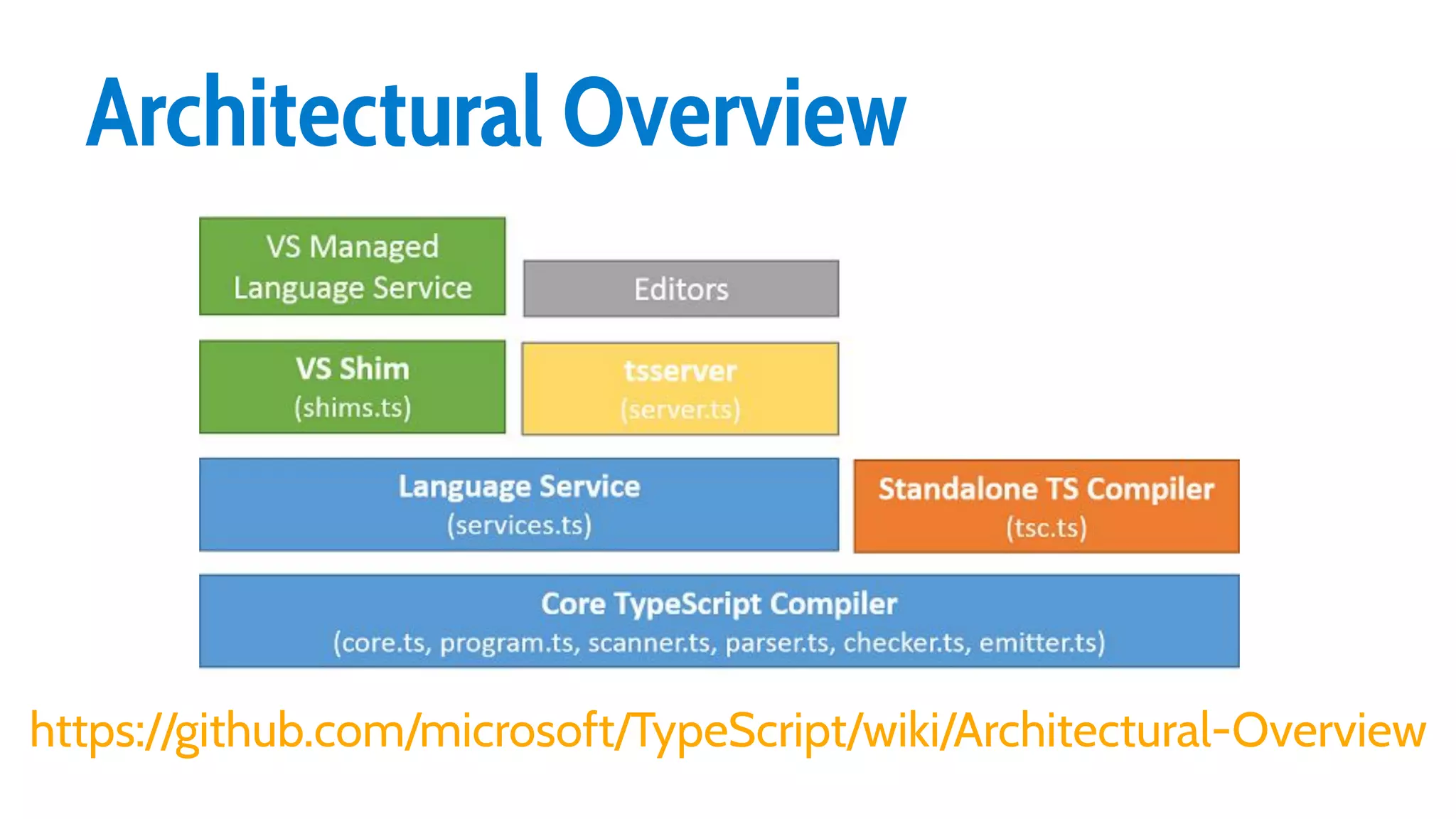 Architectural Overview

VS Managed Language Service

Editors

VS Shim
(shims.ts)

tsserver
(server.ts)

Language Service
(services.ts)

Standalone TS Compiler
(tsc.ts)

Core TypeScript Compiler
(core.ts, program.ts, scanner.ts, parser.ts, checker.ts, emitter.ts)

https://github.com/microsoft/TypeScript/wiki/Architectural-Overview